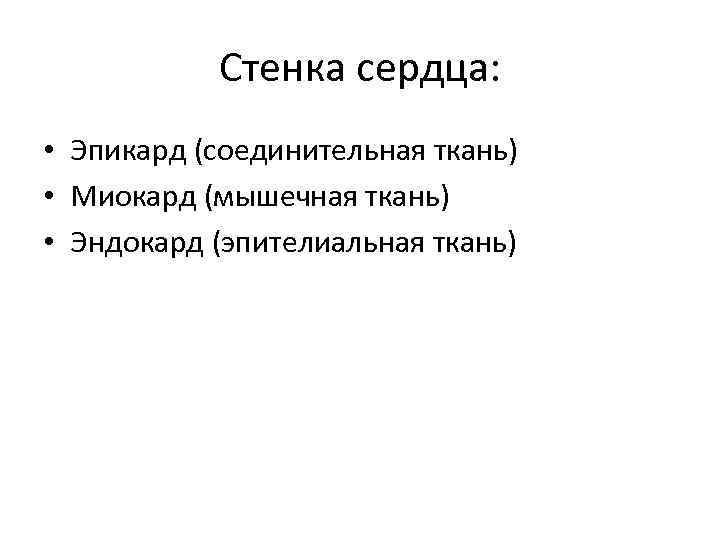 Стенка сердца:

• Эпикард (соединительная ткань)
• Миокард (мышечная ткань)
• Эндокард (эпителиальная ткань)